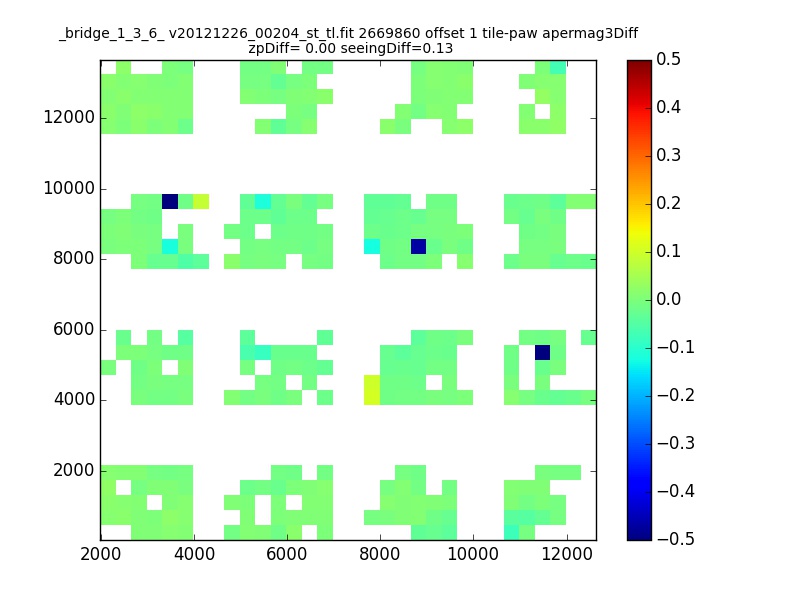 _bridge_1_3_6_ v20121226_00204_st_tl.fit 2669860 offset 1 tile-paw apermag3Diff
zpDiff= 0.00 seeingDiff=0.13

12000
10000
8000
6000
4000
2000

2000 4000 6000 8000 10000 12000

0.5
0.4
0.3
0.2
0.1
0.0
−0.1
−0.2
−0.3
−0.4
−0.5